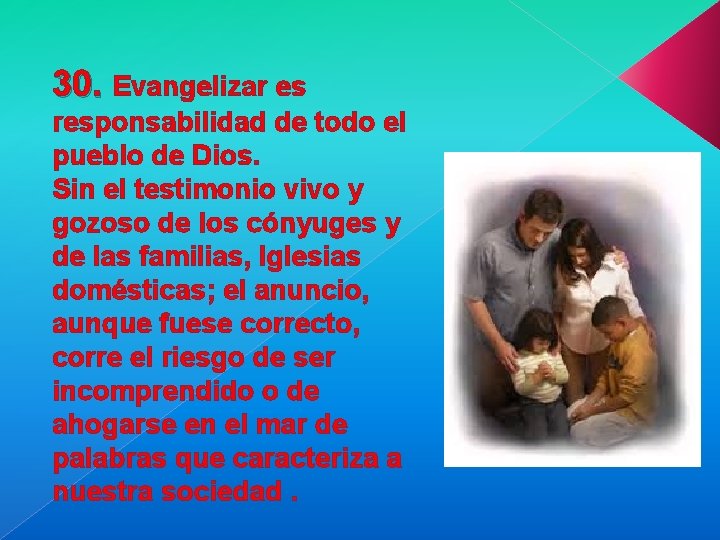 30. Evangelizar es responsabilidad de todo el pueblo de Dios.
Sin el testimonio vivo y gozoso de los cónyuges y de las familias, Iglesias domésticas; el anuncio, aunque fuese correcto, corre el riesgo de ser incomprendido o de ahogarse en el mar de palabras que caracteriza a nuestra sociedad .